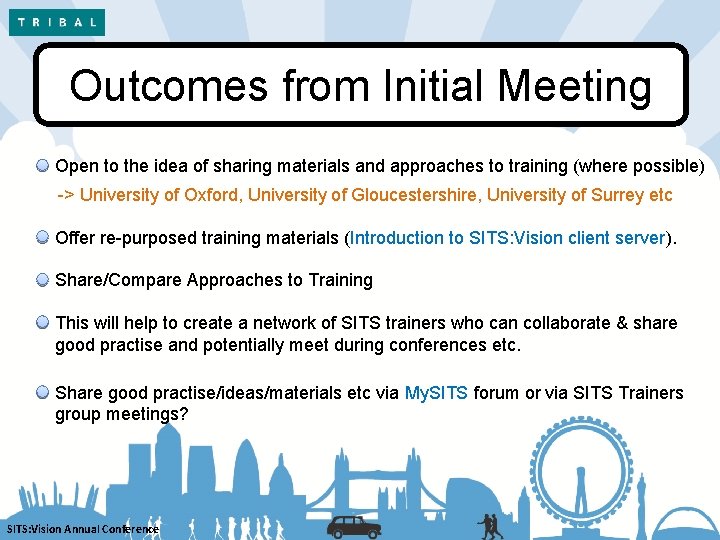 TRIBAL

Outcomes from Initial Meeting

Open to the idea of sharing materials and approaches to training (where possible)

-> University of Oxford, University of Gloucestershire, University of Surrey etc

Offer re-purposed training materials (Introduction to SITS:Vision client server).

Share/Compare Approaches to Training

This will help to create a network of SITS trainers who can collaborate & share good practise and potentially meet during conferences etc.

Share good practise/ideas/materials etc via MySITS forum or via SITS Trainers group meetings?

SITS:Vision Annual Conference